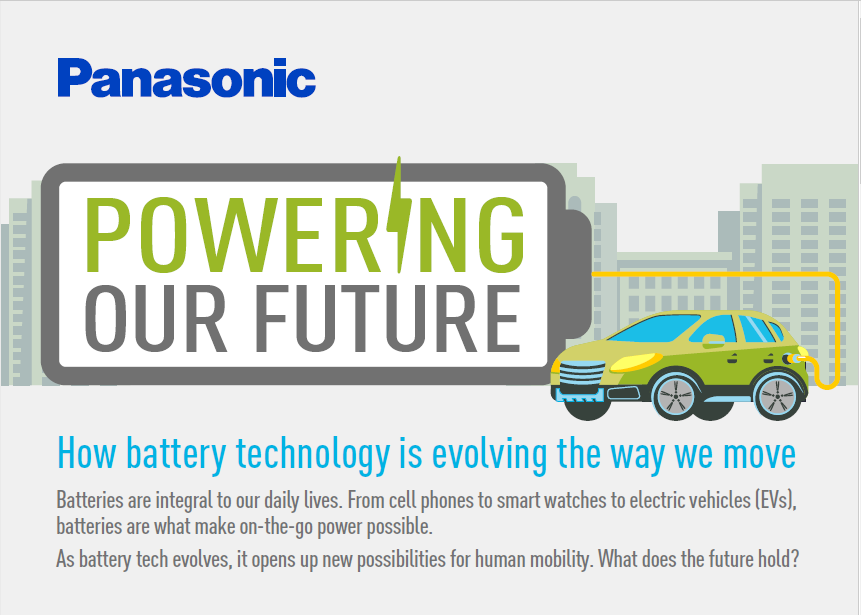 Panasonic

POWERING
OUR FUTURE

How battery technology is evolving the way we move

Batteries are integral to our daily lives. From cell phones to smart watches to electric vehicles (EVs), batteries are what make on-the-go power possible.

As battery tech evolves, it opens up new possibilities for human mobility. What does the future hold?